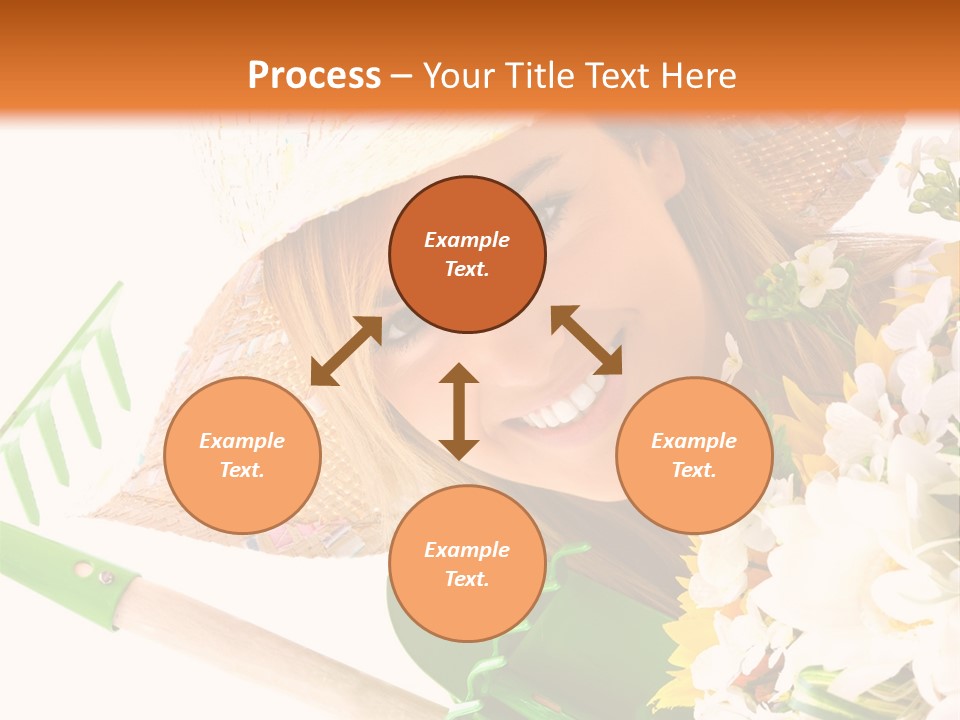 Process – Your Title Text Here

Example Text.

Example Text.

Example Text.

Example Text.